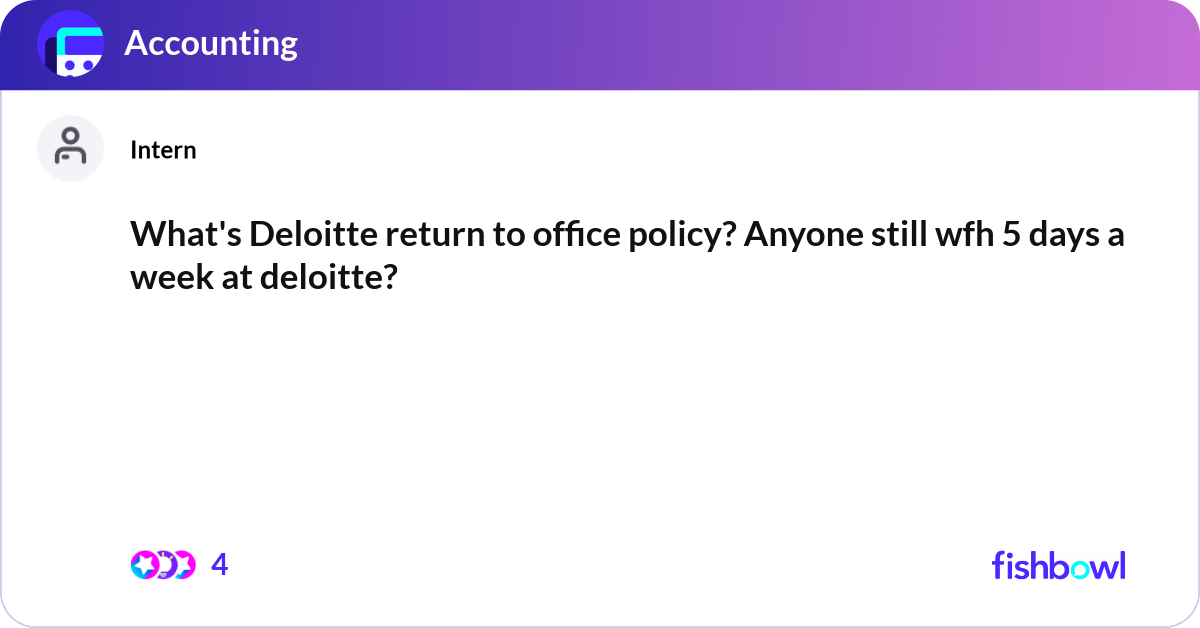 Accounting

Intern

What's Deloitte return to office policy? Anyone still wfh 5 days a week at deloitte?

4

fishbowl